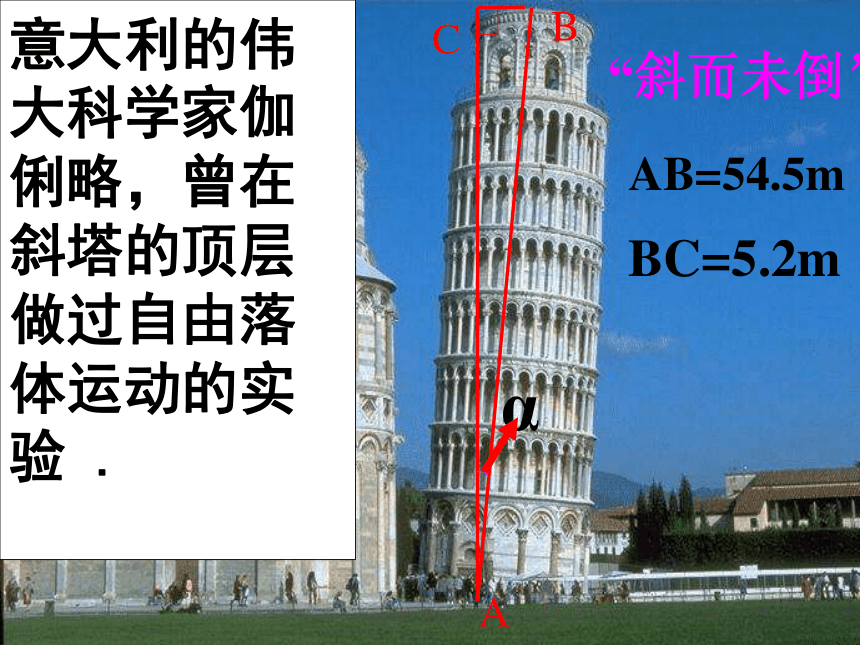 意大利的伟大科学家伽俐略，曾在斜塔的顶层做过自由落体运动的实验 .

C

B

“斜而未倒”

AB=54.5m

BC=5.2m

$\alpha$

A